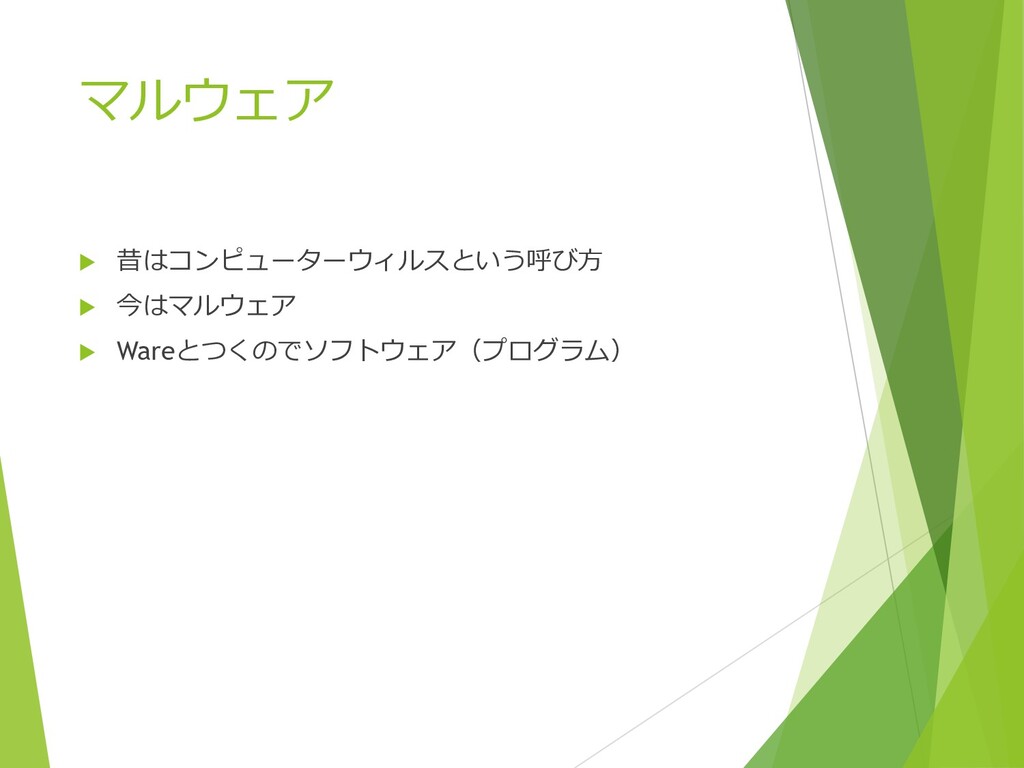 マルウェア

昔はコンピューターウィルスという呼び方

今はマルウェア

Wareとつくのでソフトウェア（プログラム）